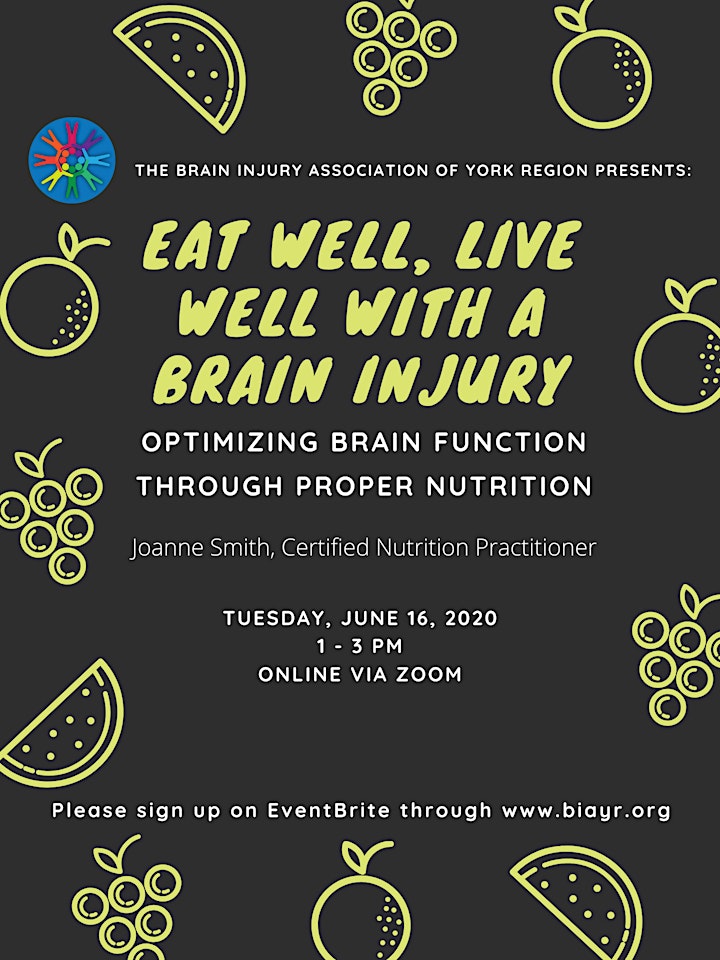 THE BRAIN INJURY ASSOCIATION OF YORK REGION PRESENTS:

EAT WELL, LIVE WELL WITH A BRAIN INJURY

OPTIMIZING BRAIN FUNCTION THROUGH PROPER NUTRITION

Joanne Smith, Certified Nutrition Practitioner

TUESDAY, JUNE 16, 2020
1 - 3 PM
ONLINE VIA ZOOM

Please sign up on EventBrite through www.biayr.org